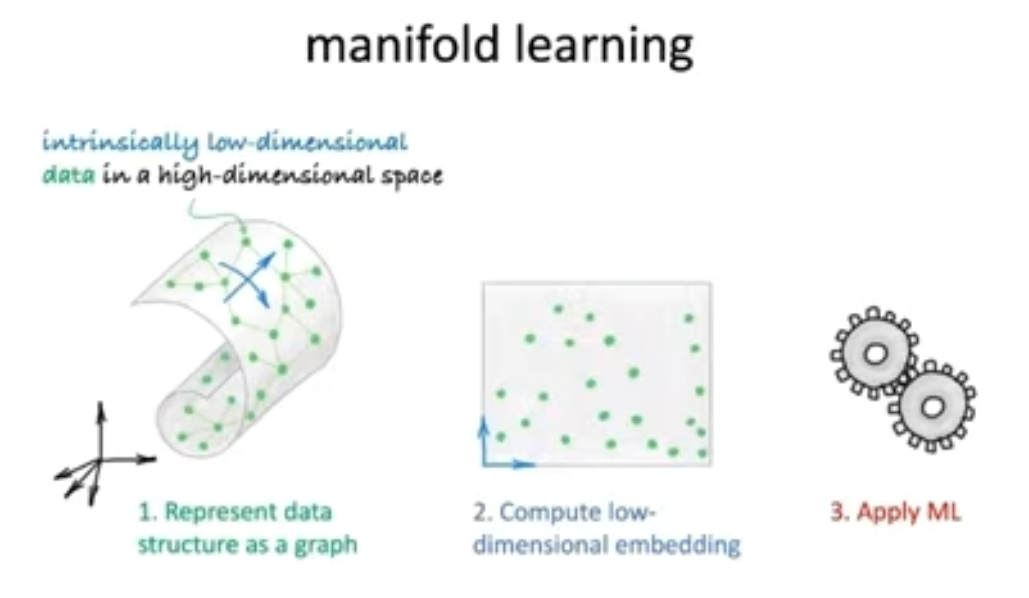 manifold learning

intrinsically low-dimensional data in a high-dimensional space

1. Represent data structure as a graph

2. Compute low-dimensional embedding

3. Apply ML